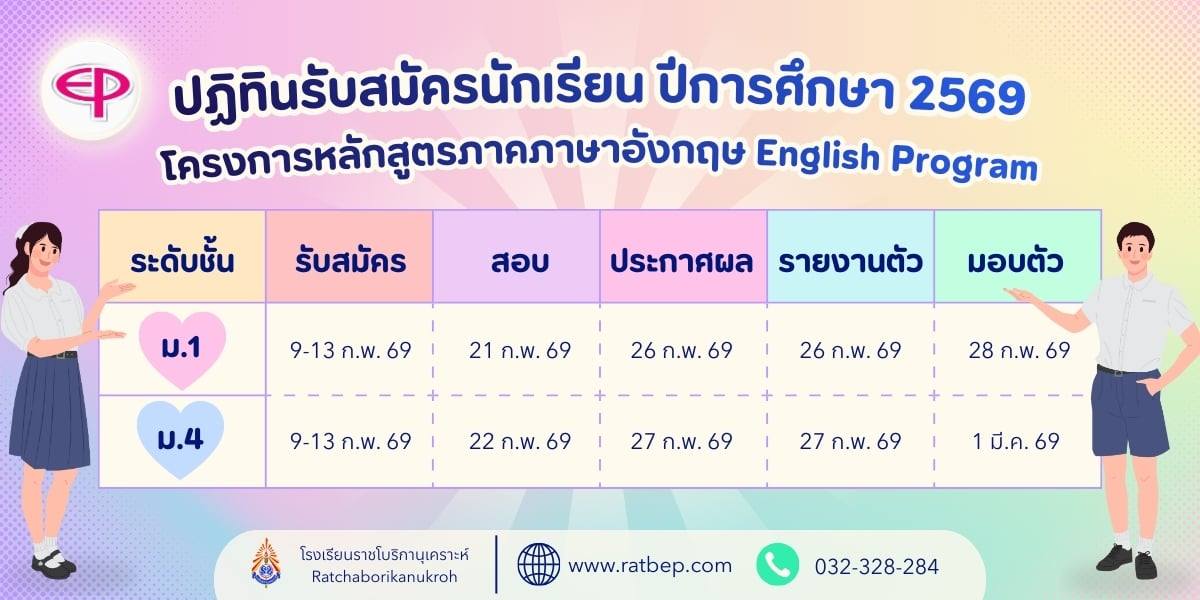 EP

ปฏิทินรับสมัครนักเรียน ปีการศึกษา 2569
โครงการหลักสูตรภาคภาษาอังกฤษ English Program

| ระดับชั้น | รับสมัคร | สอบ | ประกาศผล | รายงานตัว | มอบตัว |
|---|---|---|---|---|---|
| ม.1 | 9-13 ก.พ. 69 | 21 ก.พ. 69 | 26 ก.พ. 69 | 26 ก.พ. 69 | 28 ก.พ. 69 |
| ม.4 | 9-13 ก.พ. 69 | 22 ก.พ. 69 | 27 ก.พ. 69 | 27 ก.พ. 69 | 1 มี.ค. 69 |

โรงเรียนราชโบริกานุเคราะห์
Ratchaborikanukroh

www.ratbep.com

032-328-284